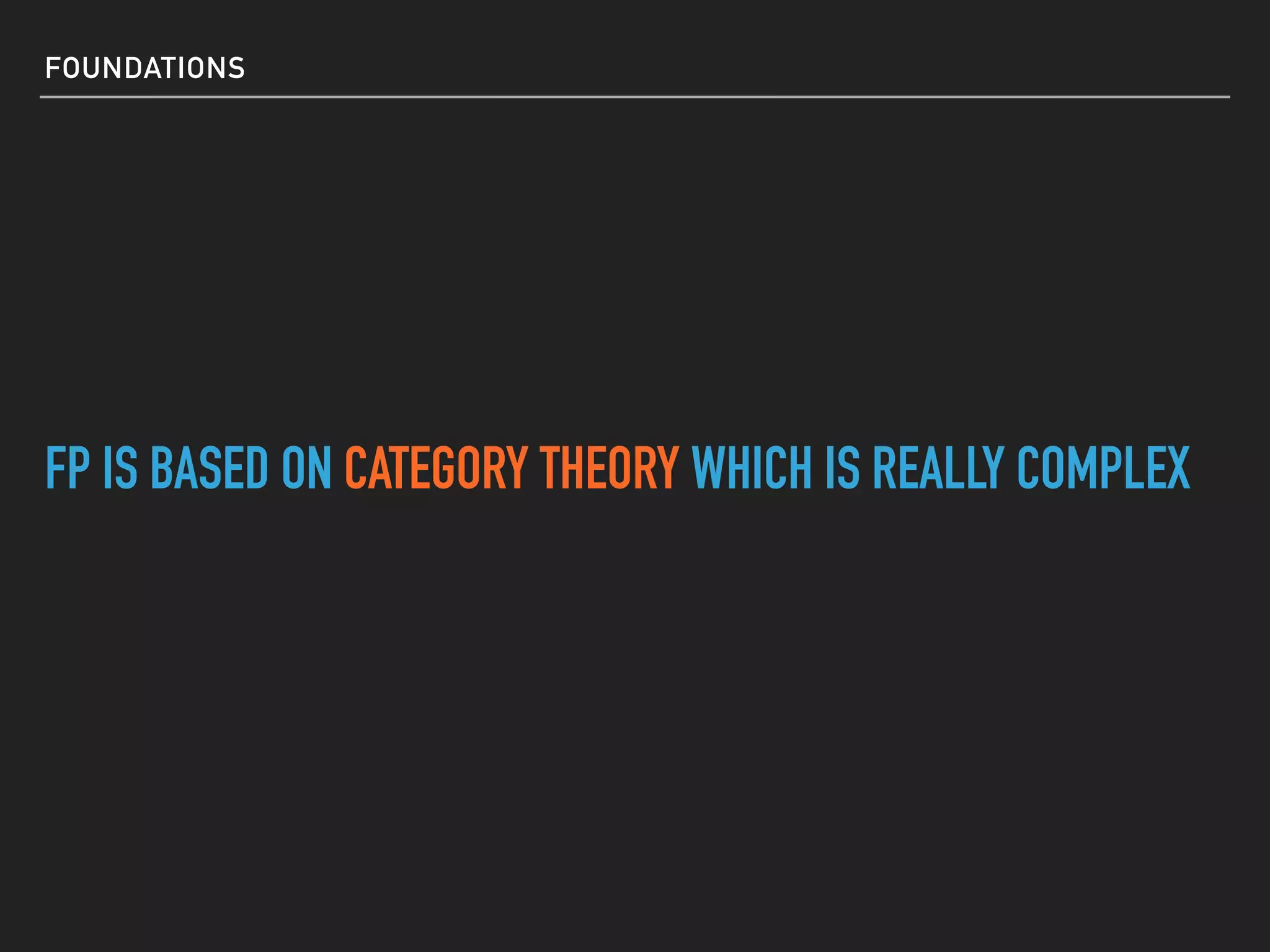 FOUNDATIONS

FP IS BASED ON CATEGORY THEORY WHICH IS REALLY COMPLEX